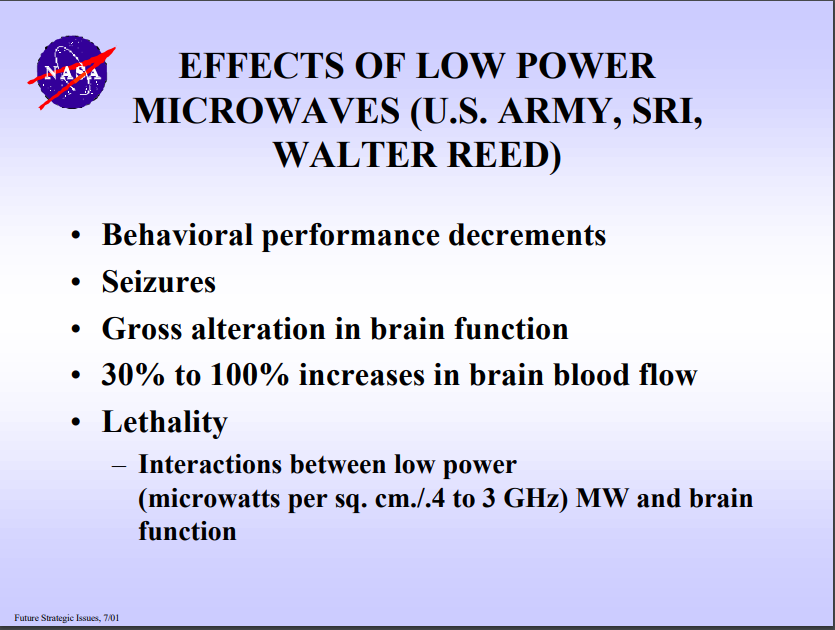 NASA

EFFECTS OF LOW POWER MICROWAVES (U.S. ARMY, SRI, WALTER REED)

• Behavioral performance decrements
• Seizures
• Gross alteration in brain function
• 30% to 100% increases in brain blood flow
• Lethality
– Interactions between low power (microwatts per sq. cm./.4 to 3 GHz) MW and brain function

Future Strategic Issues, 7/01